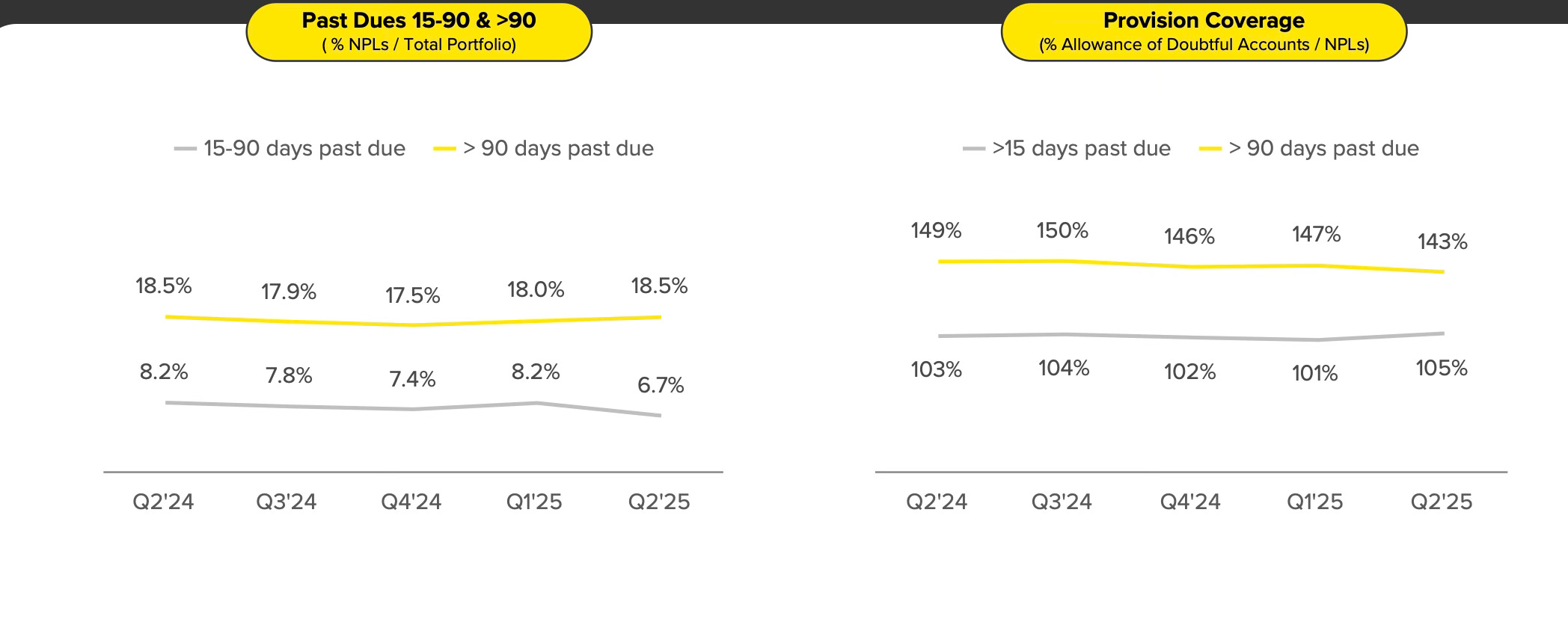 Past Dues 15-90 & >90
( % NPLs / Total Portfolio)

15-90 days past due > 90 days past due

18.5% 17.9% 17.5% 18.0% 18.5%

8.2% 7.8% 7.4% 8.2% 6.7%

Q2'24 Q3'24 Q4'24 Q1'25 Q2'25

Provision Coverage
(% Allowance of Doubtful Accounts / NPLs)

>15 days past due > 90 days past due

149% 150% 146% 147% 143%

103% 104% 102% 101% 105%

Q2'24 Q3'24 Q4'24 Q1'25 Q2'25